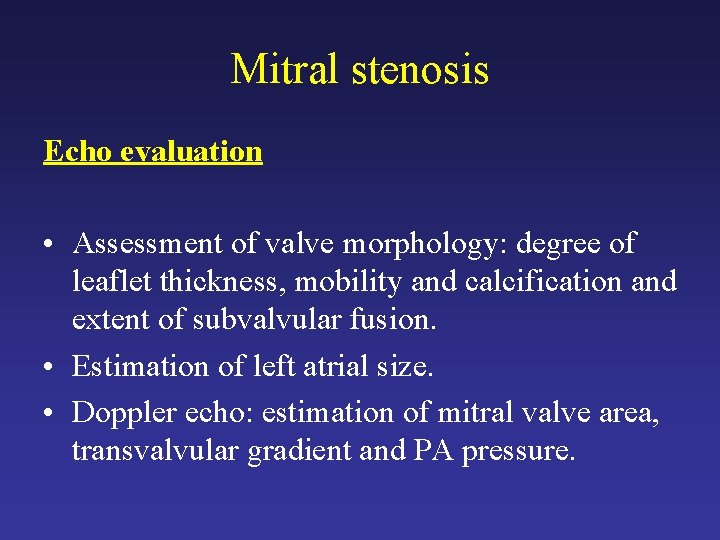 Mitral stenosis

Echo evaluation

• Assessment of valve morphology: degree of leaflet thickness, mobility and calcification and extent of subvalvular fusion.

• Estimation of left atrial size.

• Doppler echo: estimation of mitral valve area, transvalvular gradient and PA pressure.